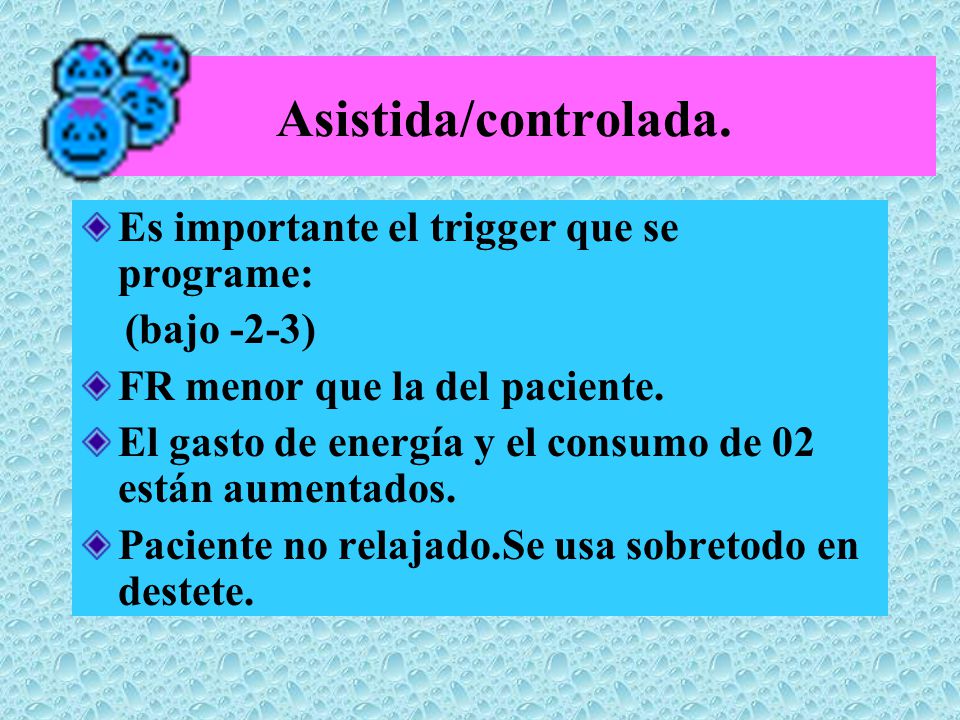 Asistida/controlada.

Es importante el trigger que se programe:
(bajo -2-3)

FR menor que la del paciente.

El gasto de energía y el consumo de 02 están aumentados.

Paciente no relajado.Se usa sobretodo en destete.